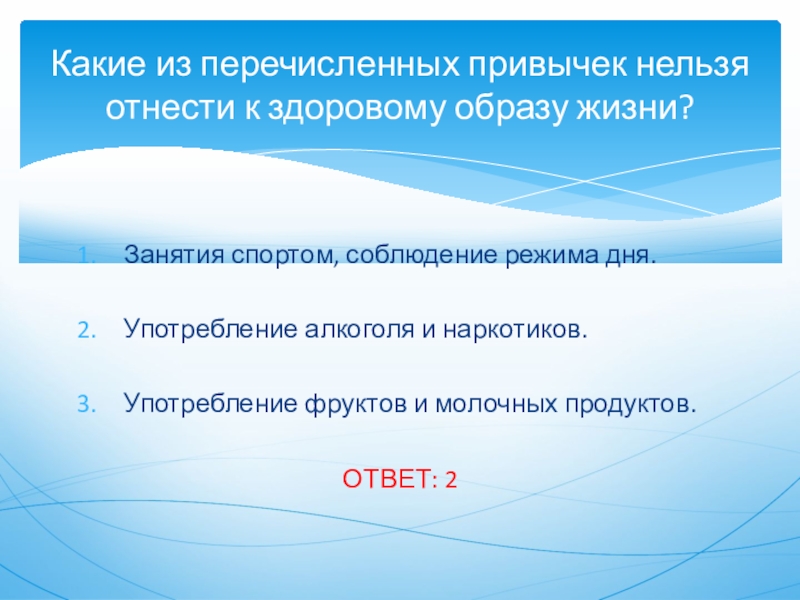 Какие из перечисленных привычек нельзя отнести к здоровому образу жизни?

1. Занятия спортом, соблюдение режима дня.

2. Употребление алкоголя и наркотиков.

3. Употребление фруктов и молочных продуктов.

ОТВЕТ: 2